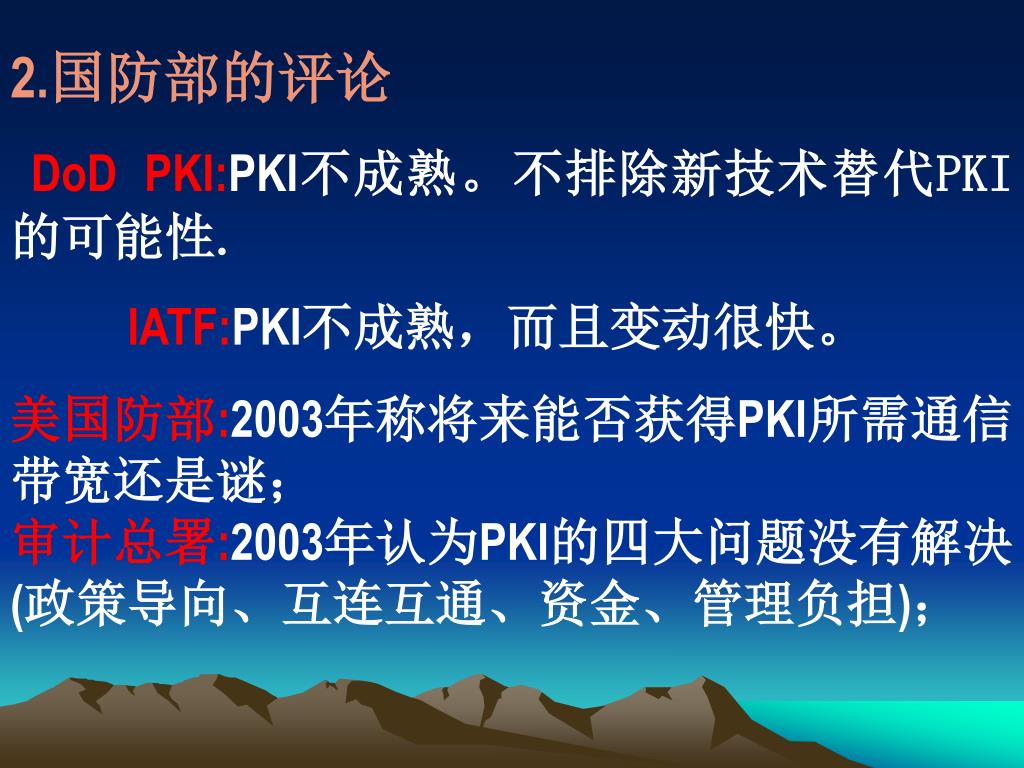 2.国防部的评论

DoD PKI:PKI不成熟。不排除新技术替代PKI的可能性.

IATF:PKI不成熟，而且变动很快。

美国防部:2003年称将来能否获得PKI所需通信带宽还是谜；

审计总署:2003年认为PKI的四大问题没有解决(政策导向、互连互通、资金、管理负担)；